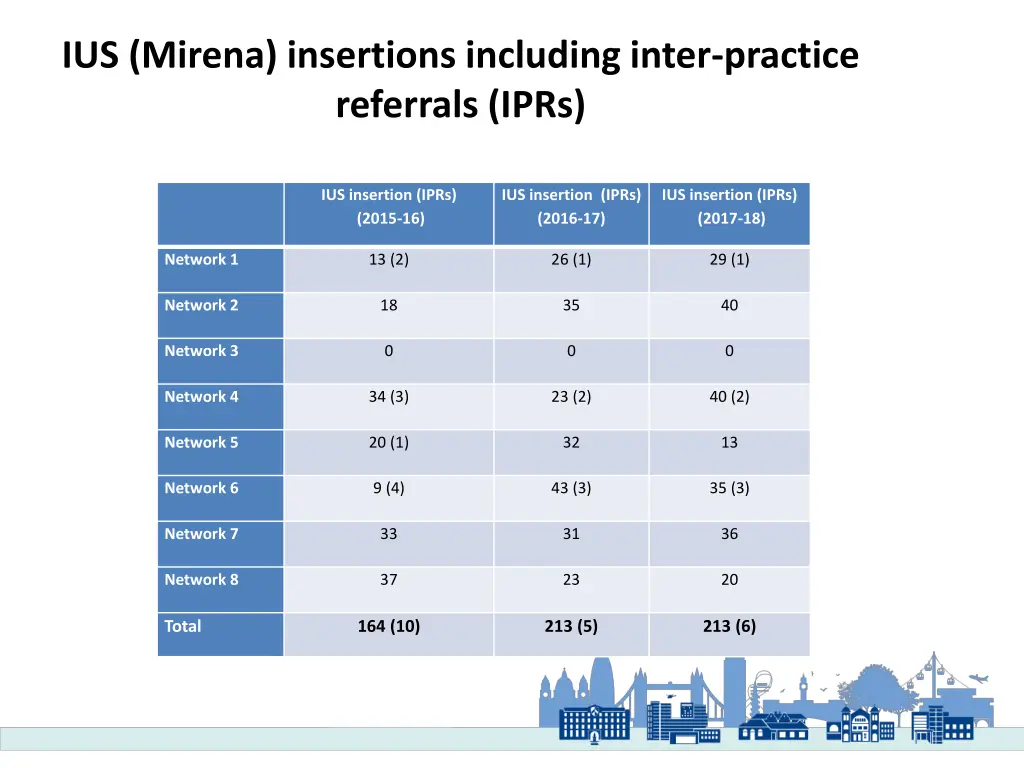 IUS (Mirena) insertions including inter-practice referrals (IPRs)

| | IUS insertion (IPRs) (2015-16) | IUS insertion (IPRs) (2016-17) | IUS insertion (IPRs) (2017-18) |
|---|---|---|---|
| Network 1 | 13 (2) | 26 (1) | 29 (1) |
| Network 2 | 18 | 35 | 40 |
| Network 3 | 0 | 0 | 0 |
| Network 4 | 34 (3) | 23 (2) | 40 (2) |
| Network 5 | 20 (1) | 32 | 13 |
| Network 6 | 9 (4) | 43 (3) | 35 (3) |
| Network 7 | 33 | 31 | 36 |
| Network 8 | 37 | 23 | 20 |
| Total | 164 (10) | 213 (5) | 213 (6) |